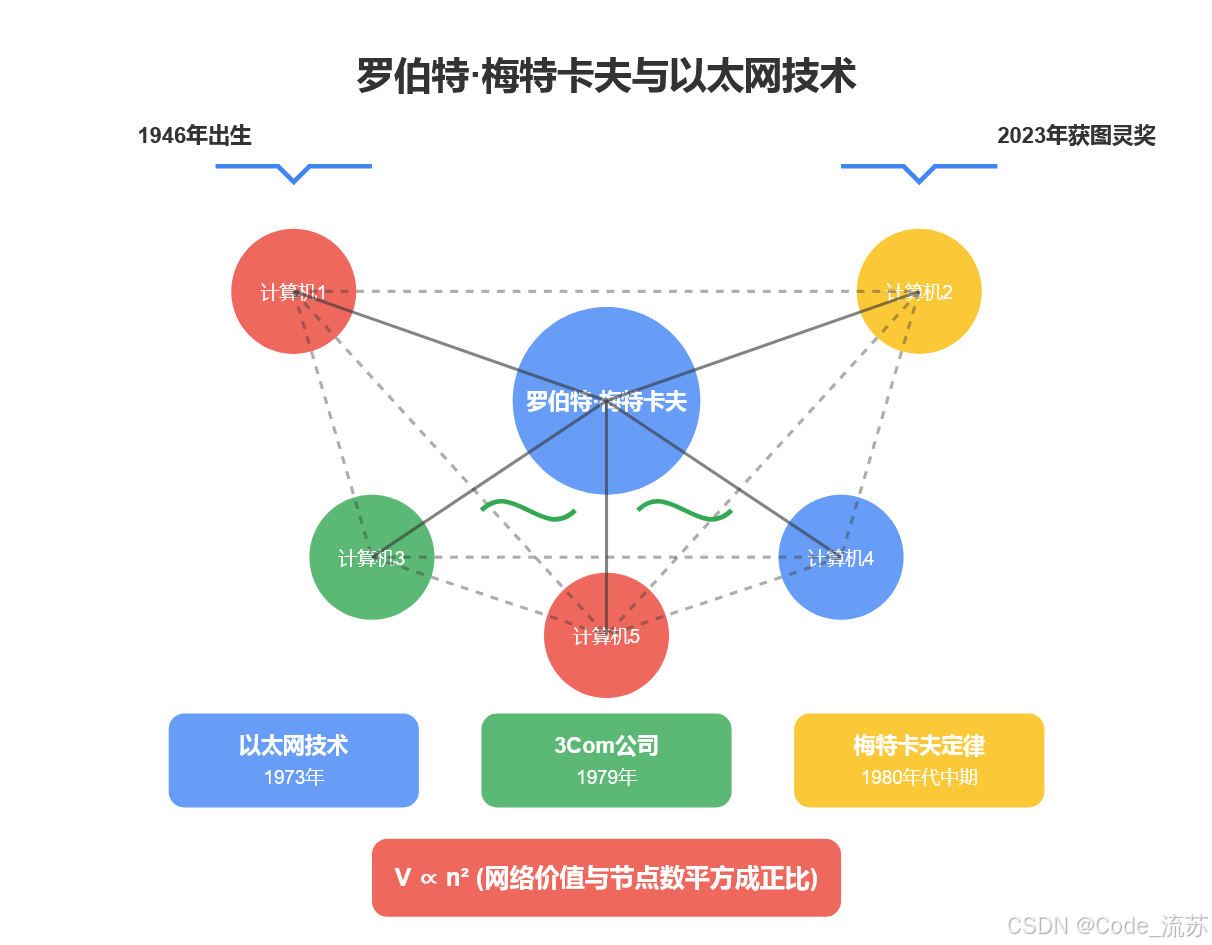 罗伯特·梅特卡夫与以太网技术

1946年出生

2023年获图灵奖

计算机1

计算机2

罗伯特·梅特卡夫

计算机3

计算机4

计算机5

以太网技术
1973年

3Com公司
1979年

梅特卡夫定律
1980年代中期

$V \propto n^2$ (网络价值与节点数平方成正比)

CSDN @Code_流苏